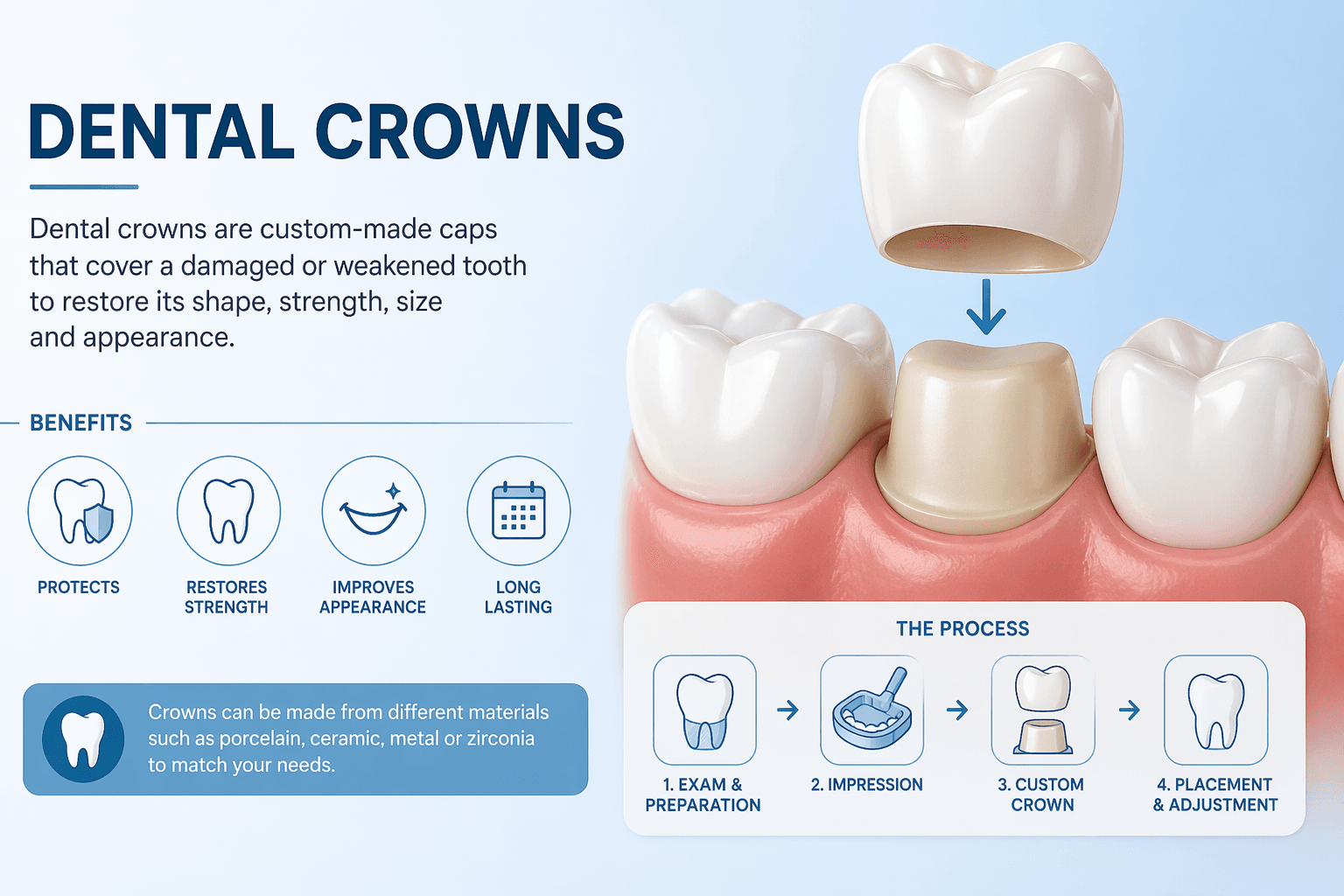 DENTAL CROWNS

Dental crowns are custom-made caps that cover a damaged or weakened tooth to restore its shape, strength, size and appearance.

BENEFITS

PROTECTS

RESTORES STRENGTH

IMPROVES APPEARANCE

LONG LASTING

Crowns can be made from different materials such as porcelain, ceramic, metal or zirconia to match your needs.

THE PROCESS

1. EXAM & PREPARATION

2. IMPRESSION

3. CUSTOM CROWN

4. PLACEMENT & ADJUSTMENT